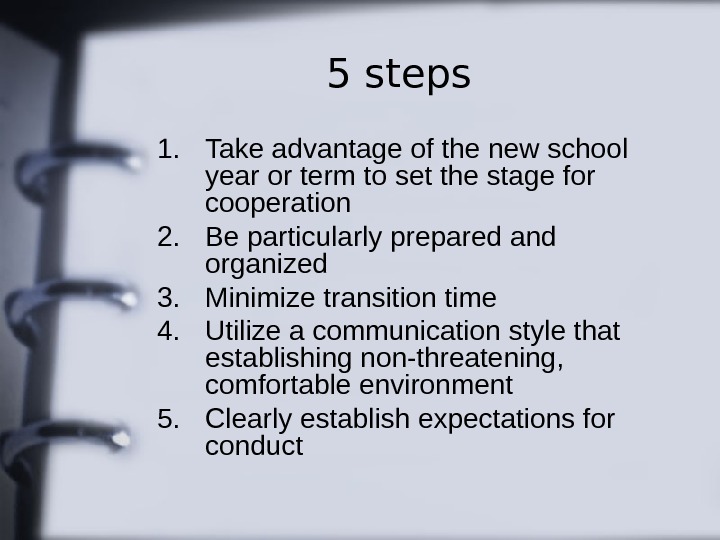 5 steps

1. Take advantage of the new school year or term to set the stage for cooperation
2. Be particularly prepared and organized
3. Minimize transition time
4. Utilize a communication style that establishing non-threatening, comfortable environment
5. Clearly establish expectations for conduct